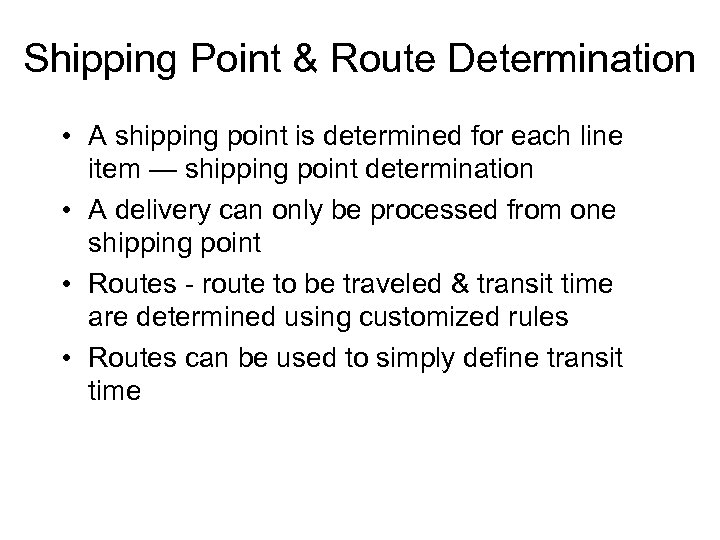 Shipping Point & Route Determination

• A shipping point is determined for each line item — shipping point determination

• A delivery can only be processed from one shipping point

• Routes - route to be traveled & transit time are determined using customized rules

• Routes can be used to simply define transit time